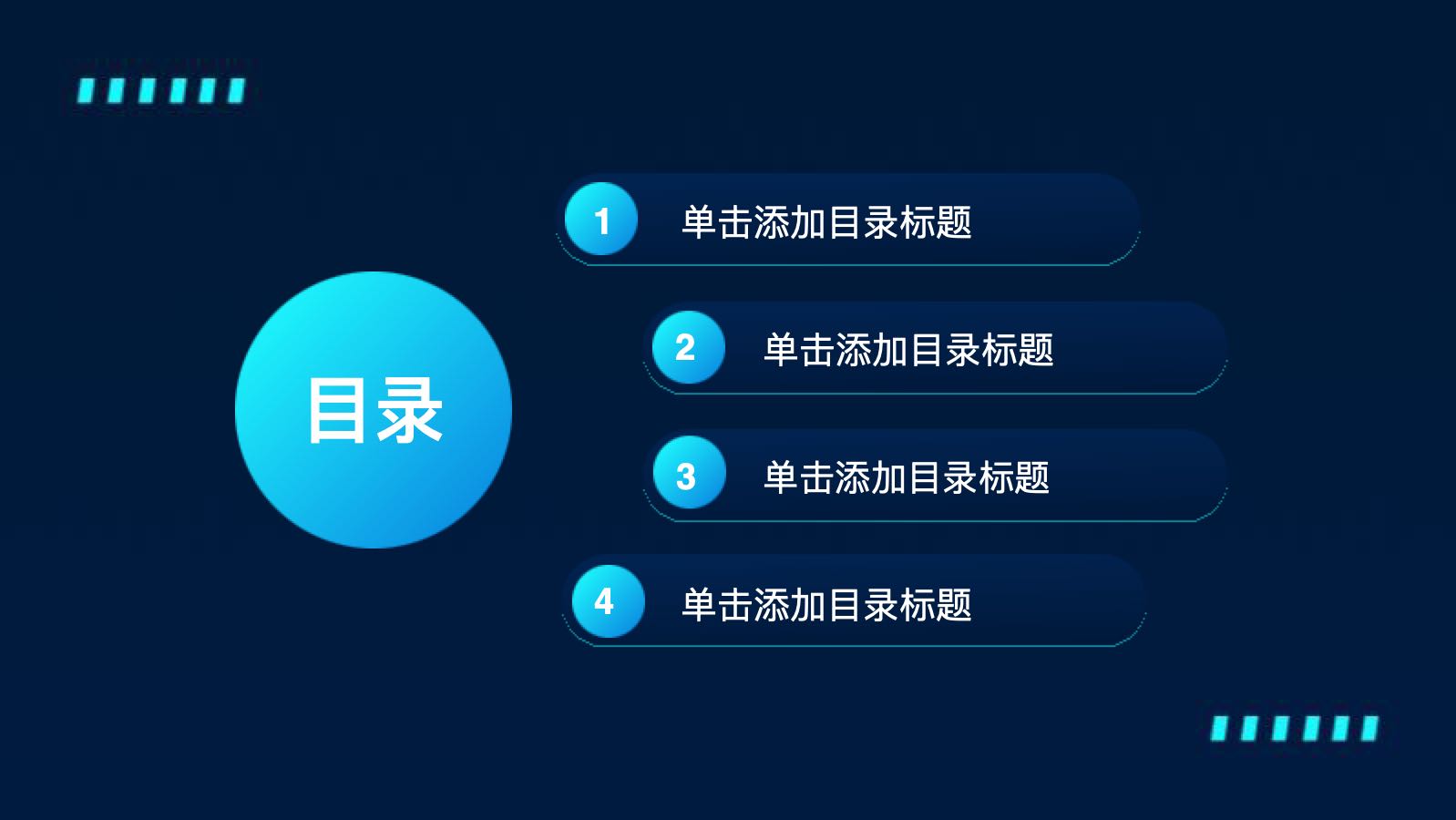 目录

1 单击添加目录标题

2 单击添加目录标题

3 单击添加目录标题

4 单击添加目录标题